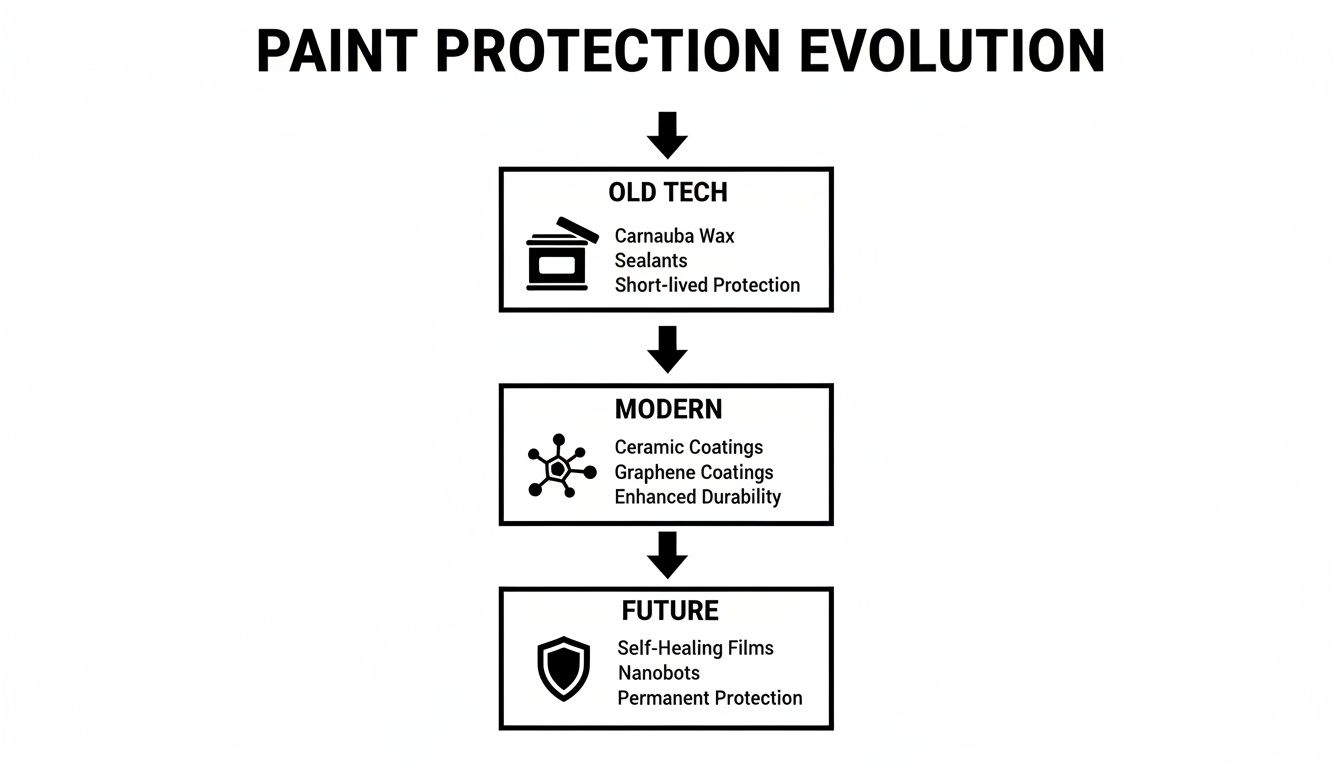 PAINT PROTECTION EVOLUTION

OLD TECH

Carnauba Wax
Sealants
Short-lived Protection

MODERN

Ceramic Coatings
Graphene Coatings
Enhanced Durability

FUTURE

Self-Healing Films
Nanobots
Permanent Protection